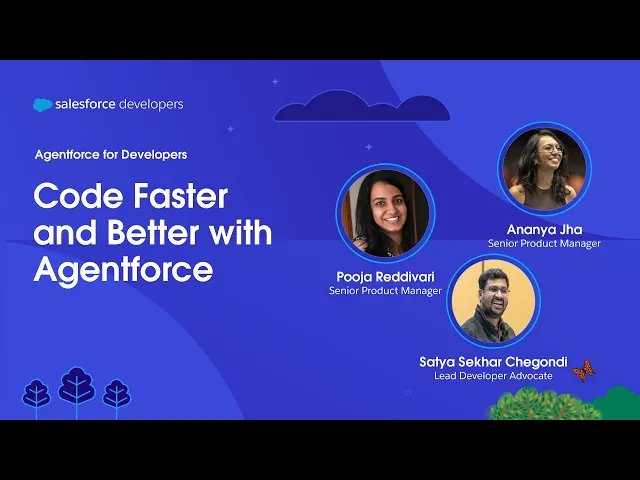 salesforce developers

Agentforce for Developers

Code Faster and Better with Agentforce

Ananya Jha
Senior Product Manager

Pooja Reddivari
Senior Product Manager

Satya Sekhar Chegondi
Lead Developer Advocate